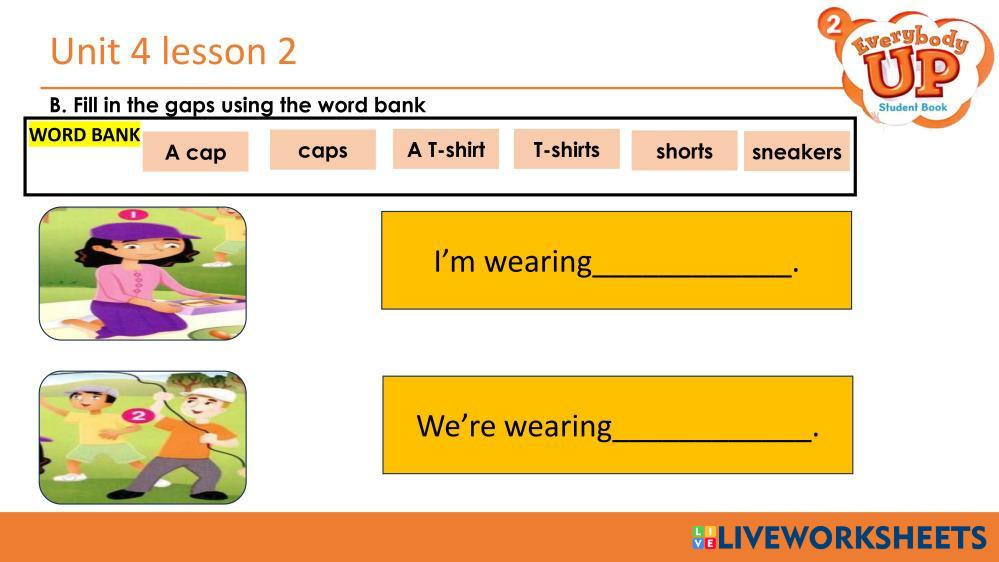 Unit 4 lesson 2

2 Everybody UP Student Book

B. Fill in the gaps using the word bank

WORD BANK A cap caps A T-shirt T-shirts shorts sneakers

1

I'm wearing____________.

2

We're wearing____________.

LIVEWORKSHEETS